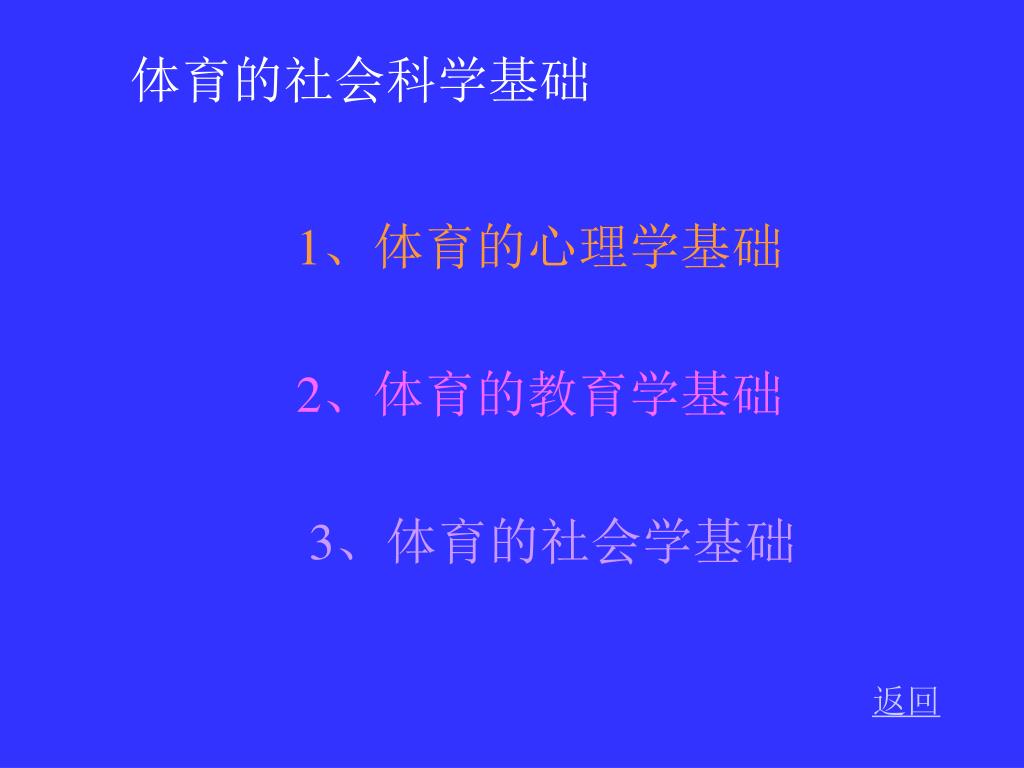 体育的社会科学基础

1、体育的心理学基础

2、体育的教育学基础

3、体育的社会学基础

返回